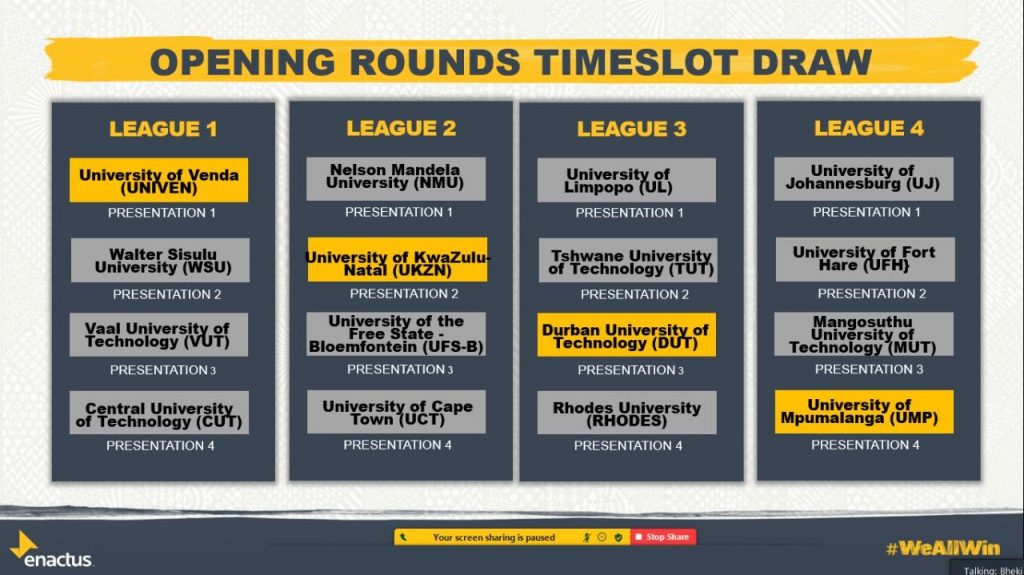 OPENING ROUNDS TIMESLOT DRAW

LEAGUE 1

University of Venda (UNIVEN)
PRESENTATION 1

Walter Sisulu University (WSU)
PRESENTATION 2

Vaal University of Technology (VUT)
PRESENTATION 3

Central University of Technology (CUT)
PRESENTATION 4

LEAGUE 2

Nelson Mandela University (NMU)
PRESENTATION 1

University of KwaZulu-Natal (UKZN)
PRESENTATION 2

University of the Free State - Bloemfontein (UFS-B)
PRESENTATION 3

University of Cape Town (UCT)
PRESENTATION 4

LEAGUE 3

University of Limpopo (UL)
PRESENTATION 1

Tshwane University of Technology (TUT)
PRESENTATION 2

Durban University of Technology (DUT)
PRESENTATION 3

Rhodes University (RHODES)
PRESENTATION 4

LEAGUE 4

University of Johannesburg (UJ)
PRESENTATION 1

University of Fort Hare (UFH)
PRESENTATION 2

Mangosuthu University of Technology (MUT)
PRESENTATION 3

University of Mpumalanga (UMP)
PRESENTATION 4

enactus

Your screen sharing is paused
Stop Share

#WeAllWin

Talking: Bheki